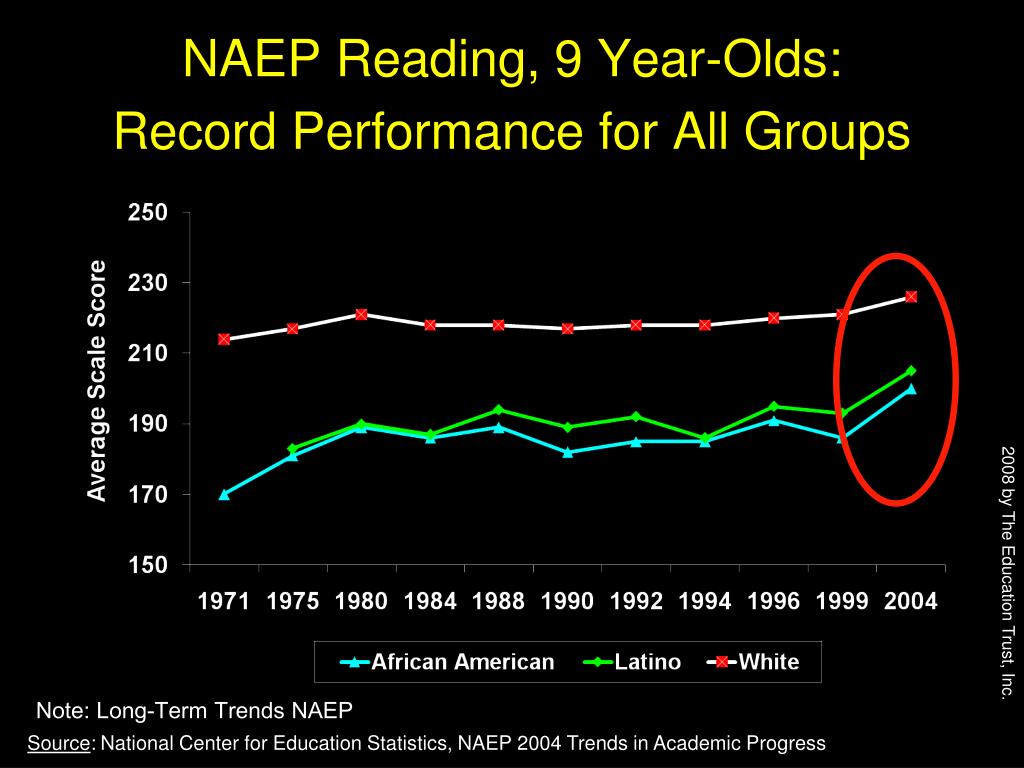 NAEP Reading, 9 Year-Olds:
Record Performance for All Groups

Average Scale Score

250
230
210
190
170
150

1971 1975 1980 1984 1988 1990 1992 1994 1996 1999 2004

African American Latino White

2008 by The Education Trust, Inc.

Note: Long-Term Trends NAEP

Source: National Center for Education Statistics, NAEP 2004 Trends in Academic Progress